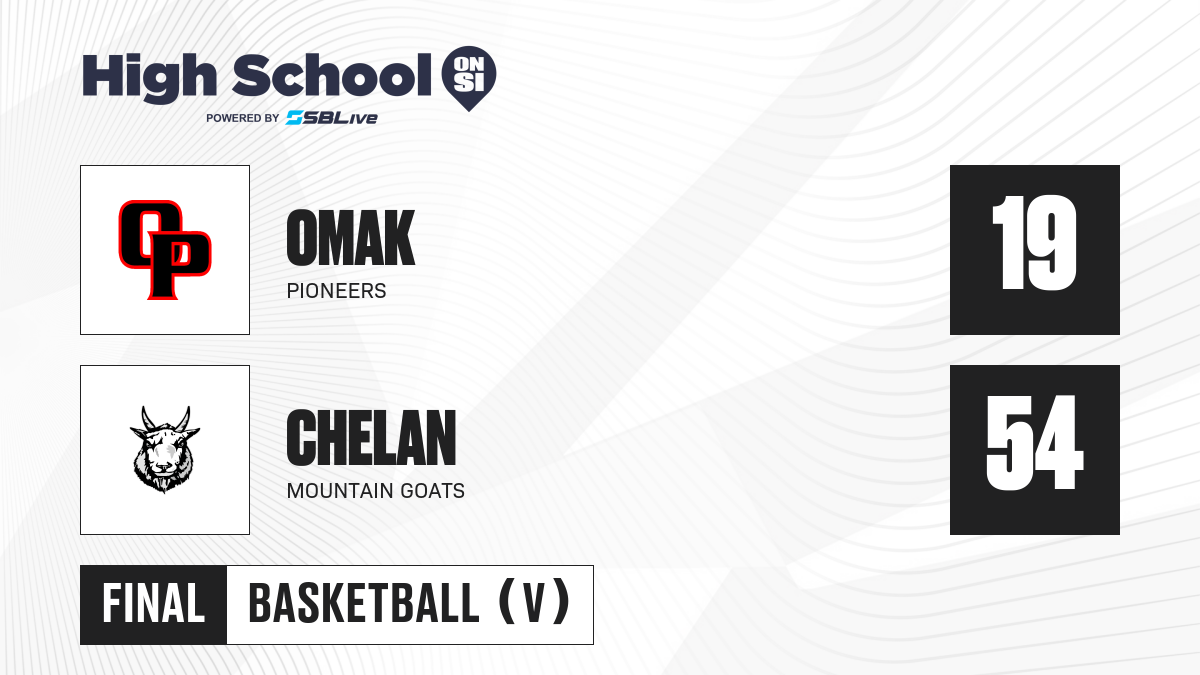 High School ON SI
POWERED BY SBLive

OP

OMAK
PIONEERS

19

CHELAN
MOUNTAIN GOATS

54

FINAL BASKETBALL (V)